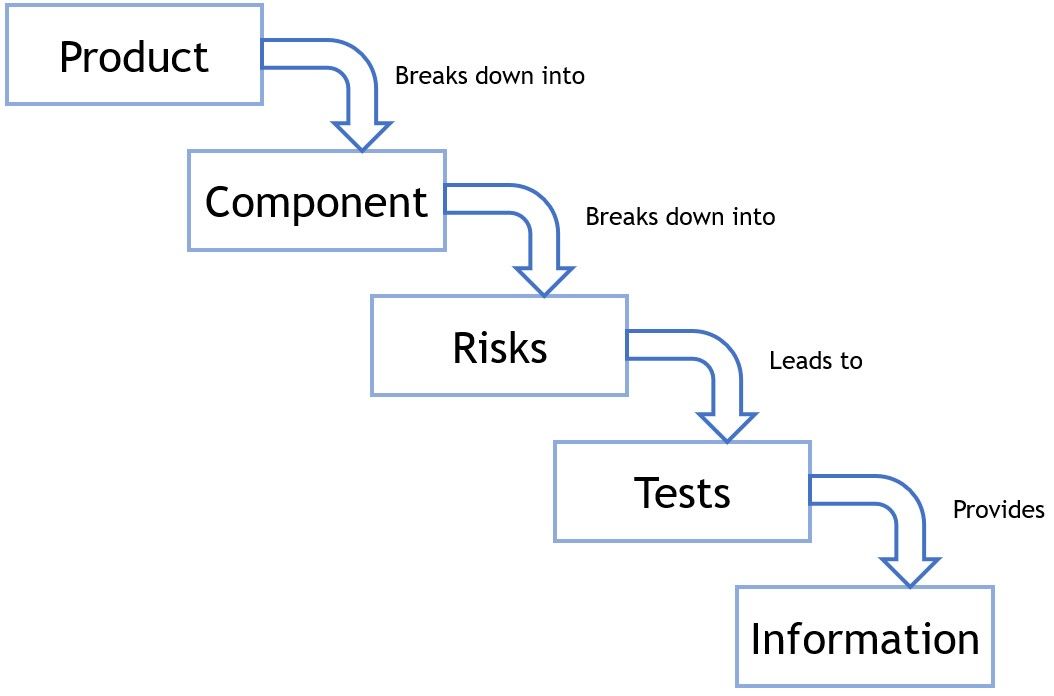 Product

Breaks down into

Component

Breaks down into

Risks

Leads to

Tests

Provides

Information